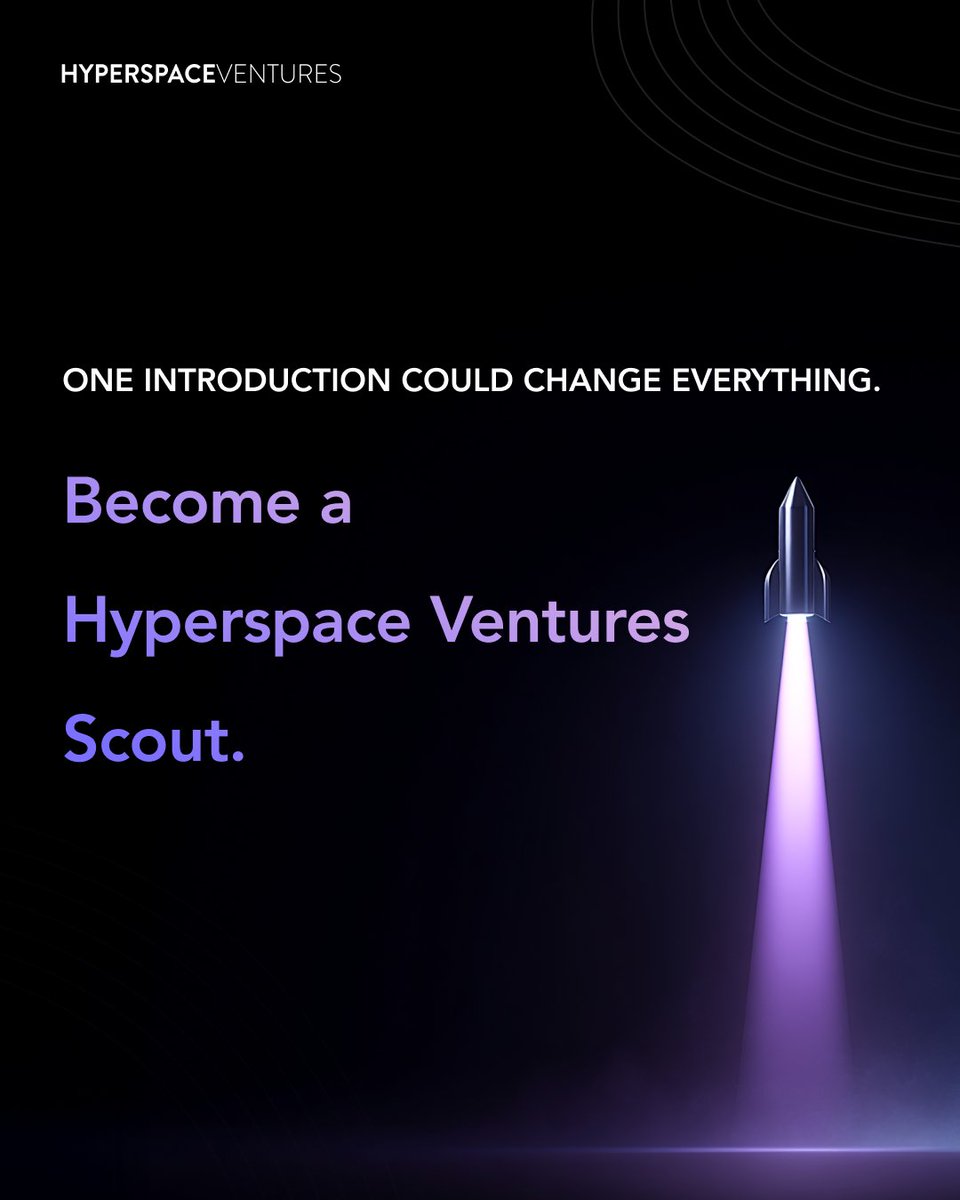 HYPERSPACEVENTURES

ONE INTRODUCTION COULD CHANGE EVERYTHING.

Become a Hyperspace Ventures Scout.